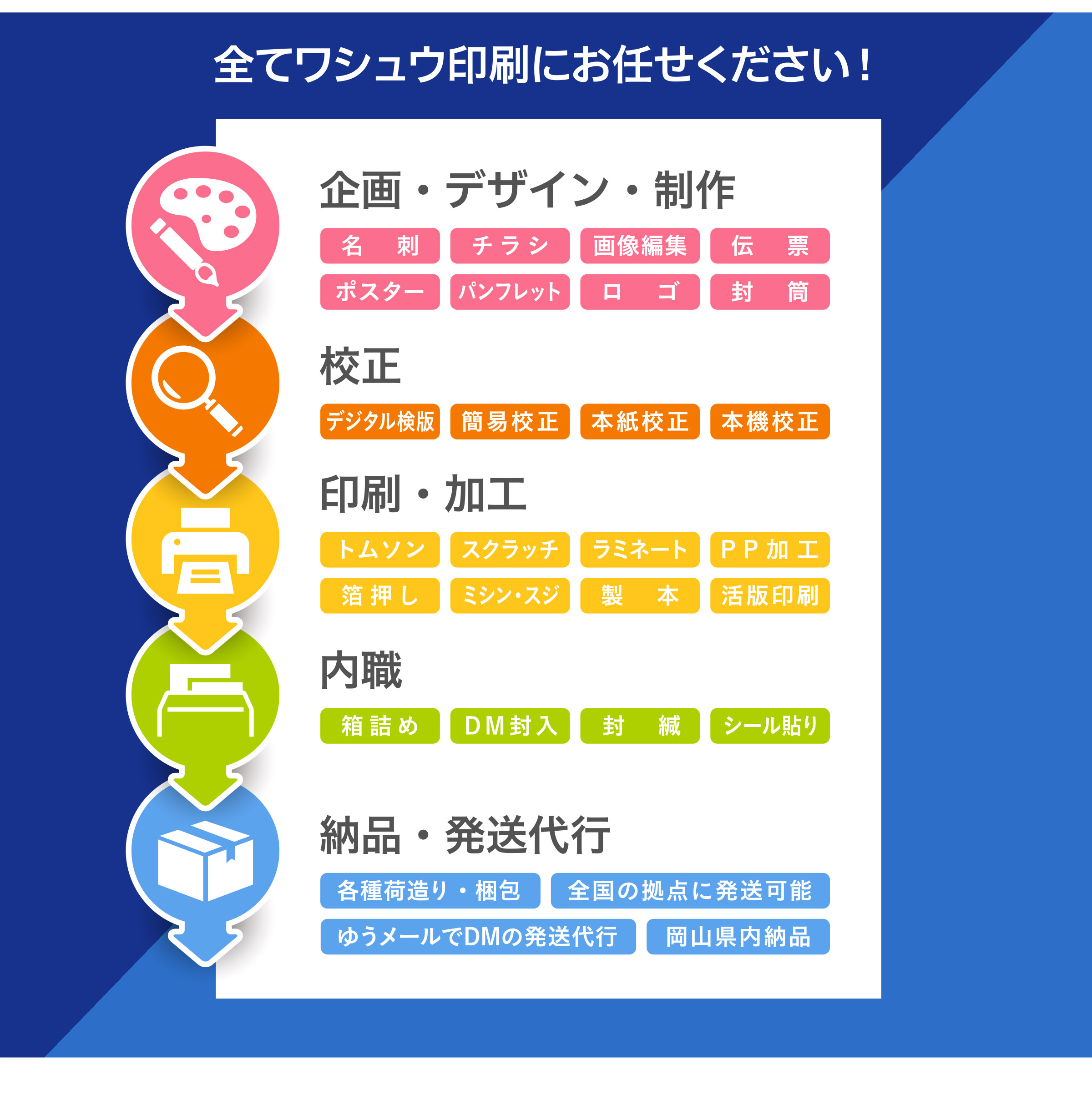 全てワシュウ印刷にお任せください！

企画・デザイン・制作

名 刺　チラシ　画像編集　伝 票
ポスター　パンフレット　ロ ゴ　封 筒

校正

デジタル検版　簡易校正　本紙校正　本機校正

印刷・加工

トムソン　スクラッチ　ラミネート　PP加工
箔押し　ミシン・スジ　製 本　活版印刷

内職

箱詰め　DM封入　封 緘　シール貼り

納品・発送代行

各種荷造り・梱包　全国の拠点に発送可能
ゆうメールでDMの発送代行　岡山県内納品